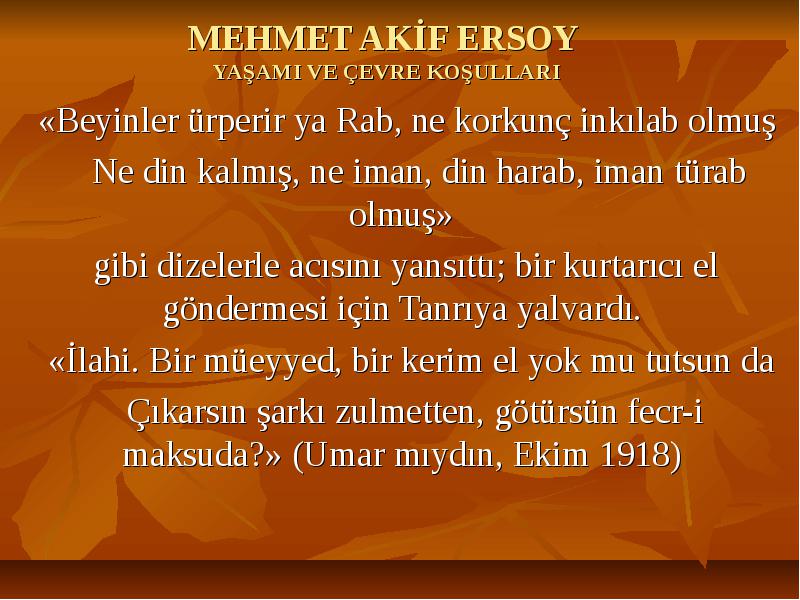 MEHMET AKİF ERSOY
YAŞAMI VE ÇEVRE KOŞULLARI

«Beyinler ürperir ya Rab, ne korkunç inkılab olmuş

Ne din kalmış, ne iman, din harab, iman türab olmuş»

gibi dizelerle acısını yansıttı; bir kurtarıcı el göndermesi için Tanrıya yalvardı.

«İlahi. Bir müeyyed, bir kerim el yok mu tutsun da

Çıkarsın şarkı zulmetten, götürsün fecr-i maksuda?» (Umar mıydın, Ekim 1918)